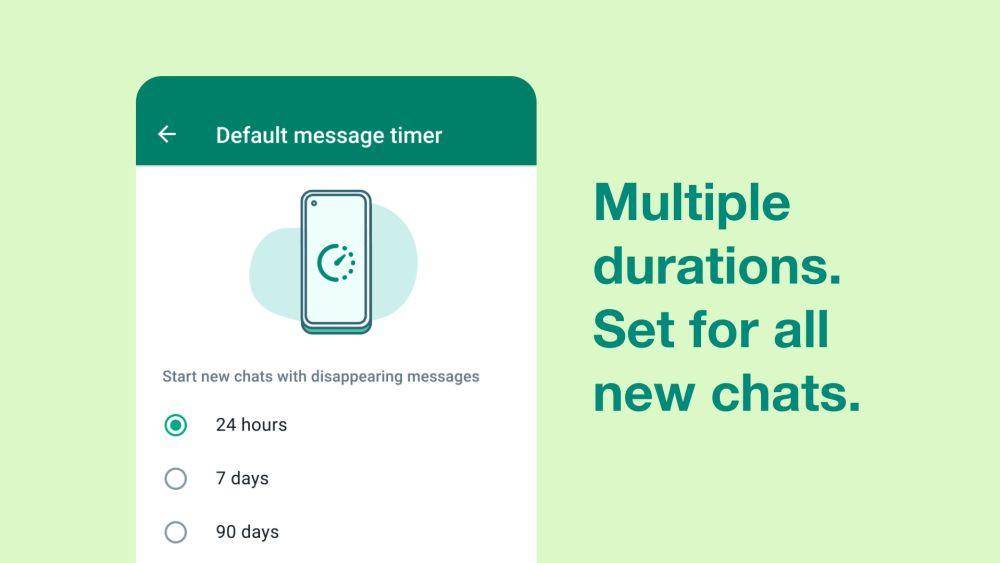 Default message timer

Start new chats with disappearing messages

24 hours

7 days

90 days

Multiple durations. Set for all new chats.